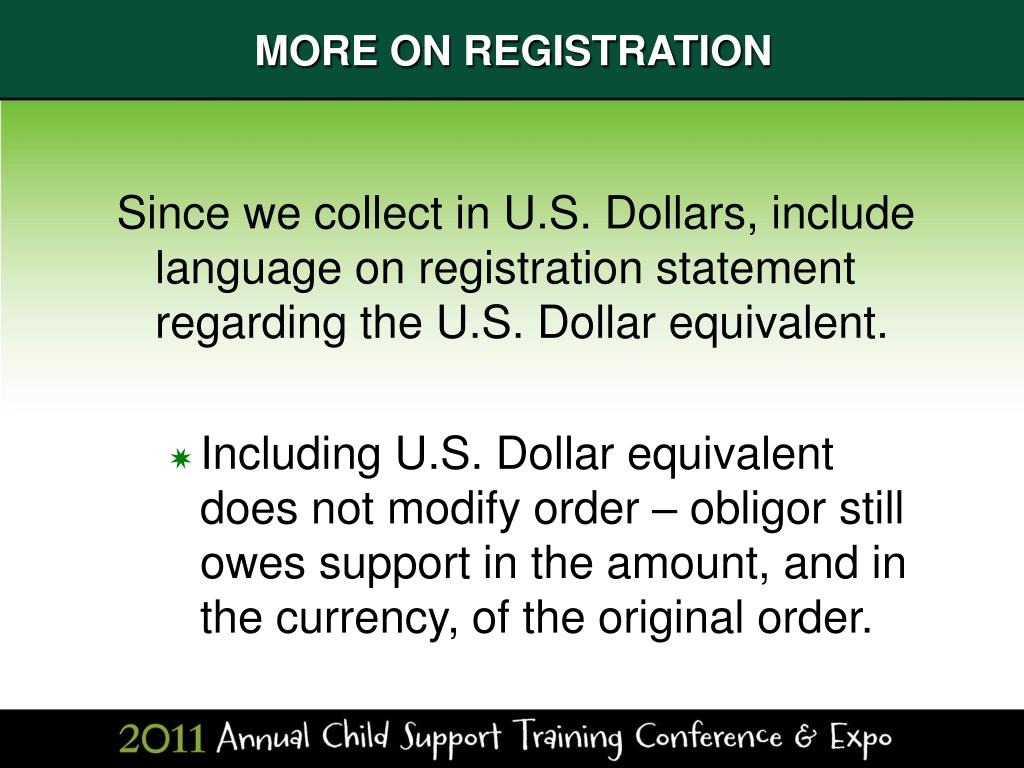 MORE ON REGISTRATION

Since we collect in U.S. Dollars, include language on registration statement regarding the U.S. Dollar equivalent.

Including U.S. Dollar equivalent does not modify order – obligor still owes support in the amount, and in the currency, of the original order.

2011 Annual Child Support Training Conference & Expo